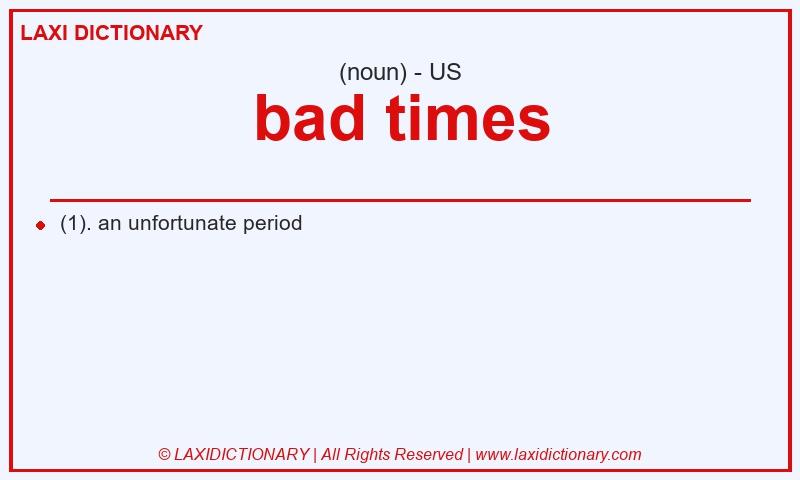 LAXI DICTIONARY

(noun) - US

bad times

(1). an unfortunate period

© LAXIDICTIONARY | All Rights Reserved | www.laxidictionary.com